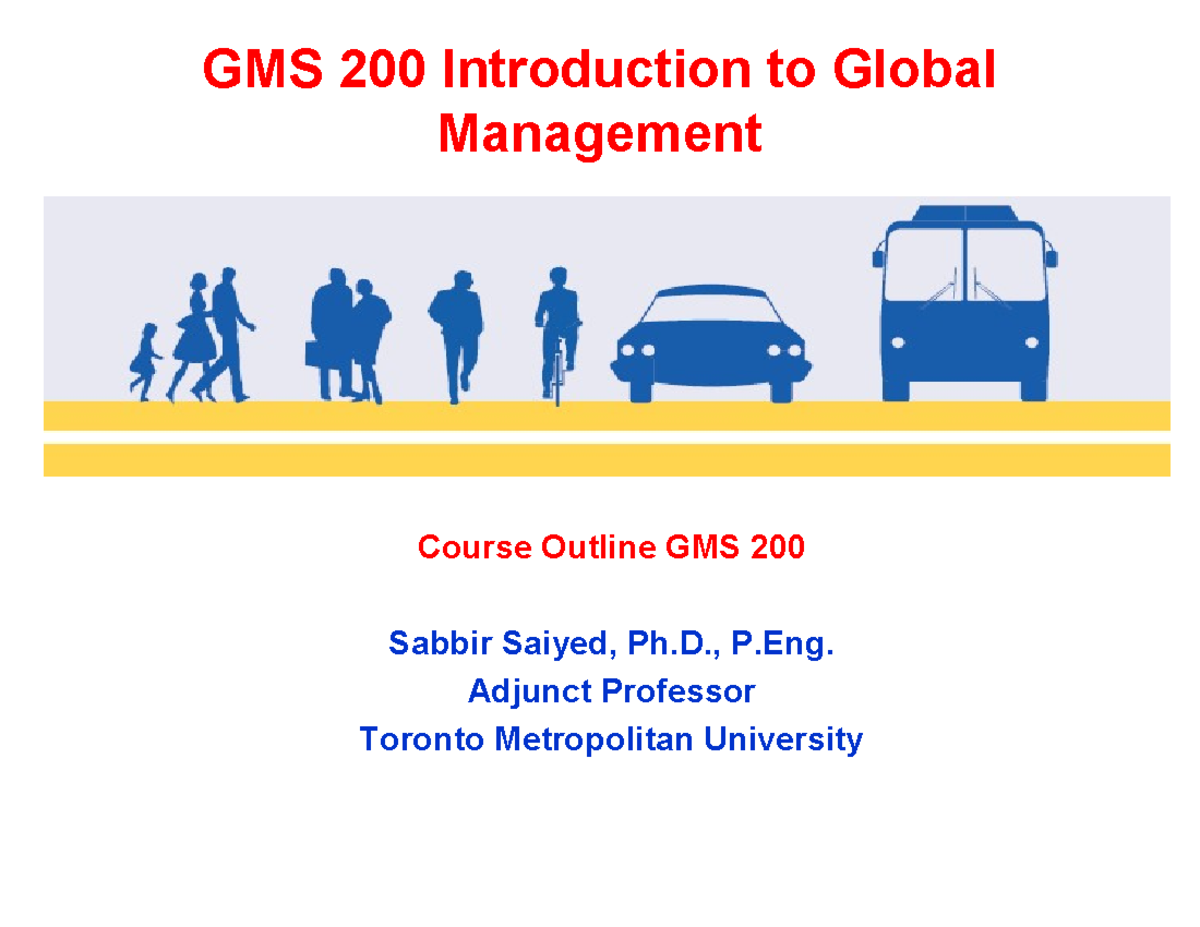 GMS 200 Introduction to Global Management

Course Outline GMS 200

Sabbir Saiyed, Ph.D., P.Eng.
Adjunct Professor
Toronto Metropolitan University